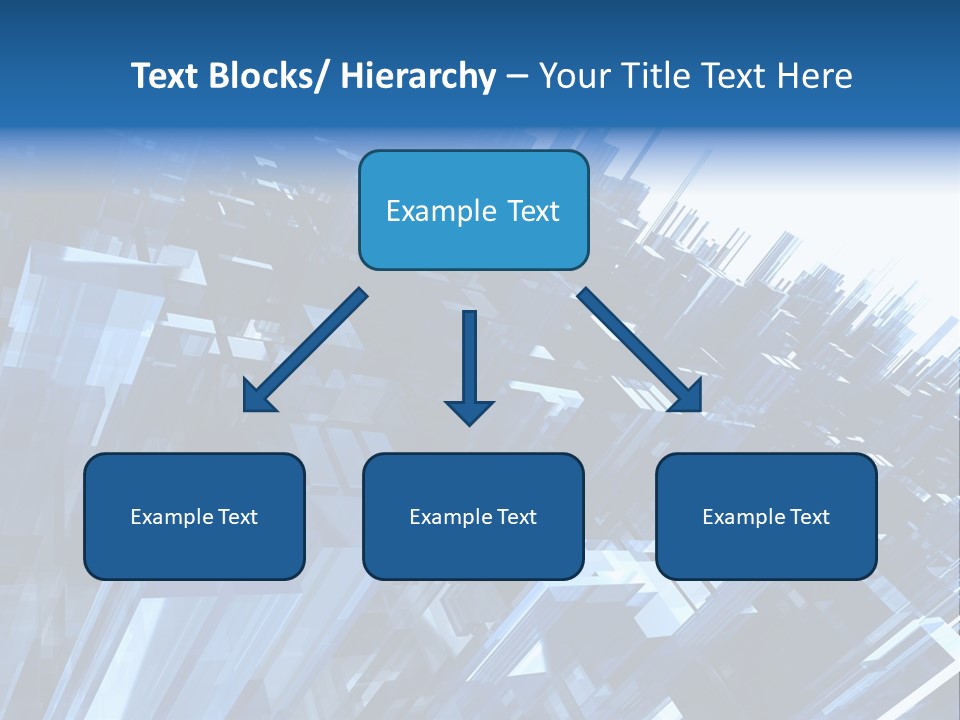 Text Blocks/ Hierarchy – Your Title Text Here

Example Text

Example Text

Example Text

Example Text